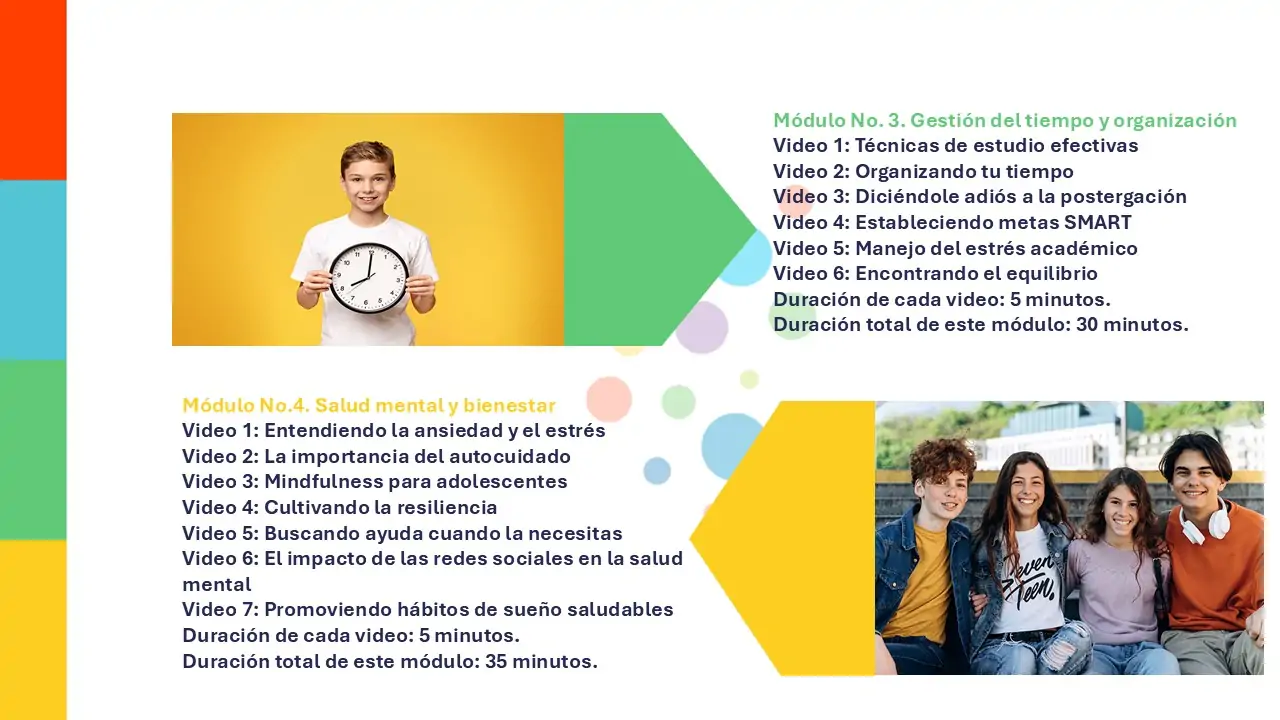 Módulo No. 3. Gestión del tiempo y organización
Video 1: Técnicas de estudio efectivas
Video 2: Organizando tu tiempo
Video 3: Diciéndole adiós a la postergación
Video 4: Estableciendo metas SMART
Video 5: Manejo del estrés académico
Video 6: Encontrando el equilibrio
Duración de cada video: 5 minutos.
Duración total de este módulo: 30 minutos.

Módulo No.4. Salud mental y bienestar
Video 1: Entendiendo la ansiedad y el estrés
Video 2: La importancia del autocuidado
Video 3: Mindfulness para adolescentes
Video 4: Cultivando la resiliencia
Video 5: Buscando ayuda cuando la necesitas
Video 6: El impacto de las redes sociales en la salud mental
Video 7: Promoviendo hábitos de sueño saludables
Duración de cada video: 5 minutos.
Duración total de este módulo: 35 minutos.

Seven Teen